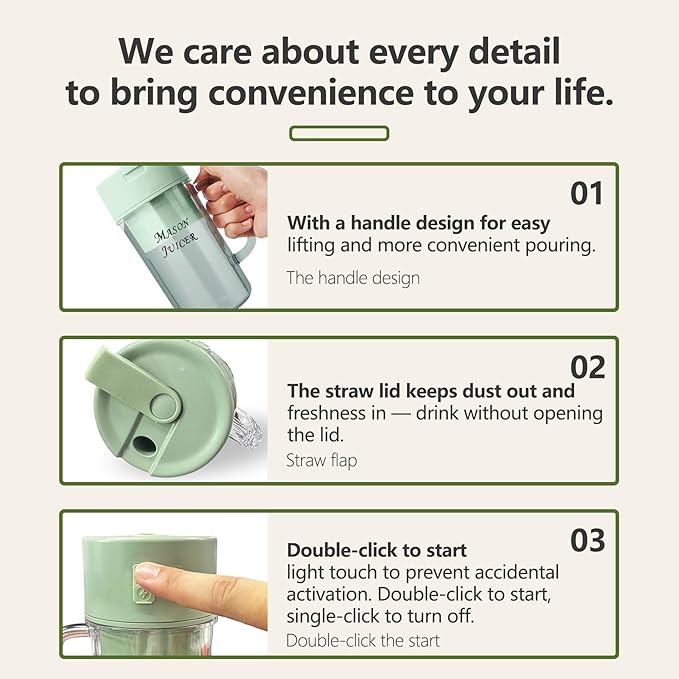 We care about every detail to bring convenience to your life.

MASON JUICER

01

With a handle design for easy lifting and more convenient pouring.

The handle design

02

The straw lid keeps dust out and freshness in — drink without opening the lid.

Straw flap

03

Double-click to start light touch to prevent accidental activation. Double-click to start, single-click to turn off.

Double-click the start